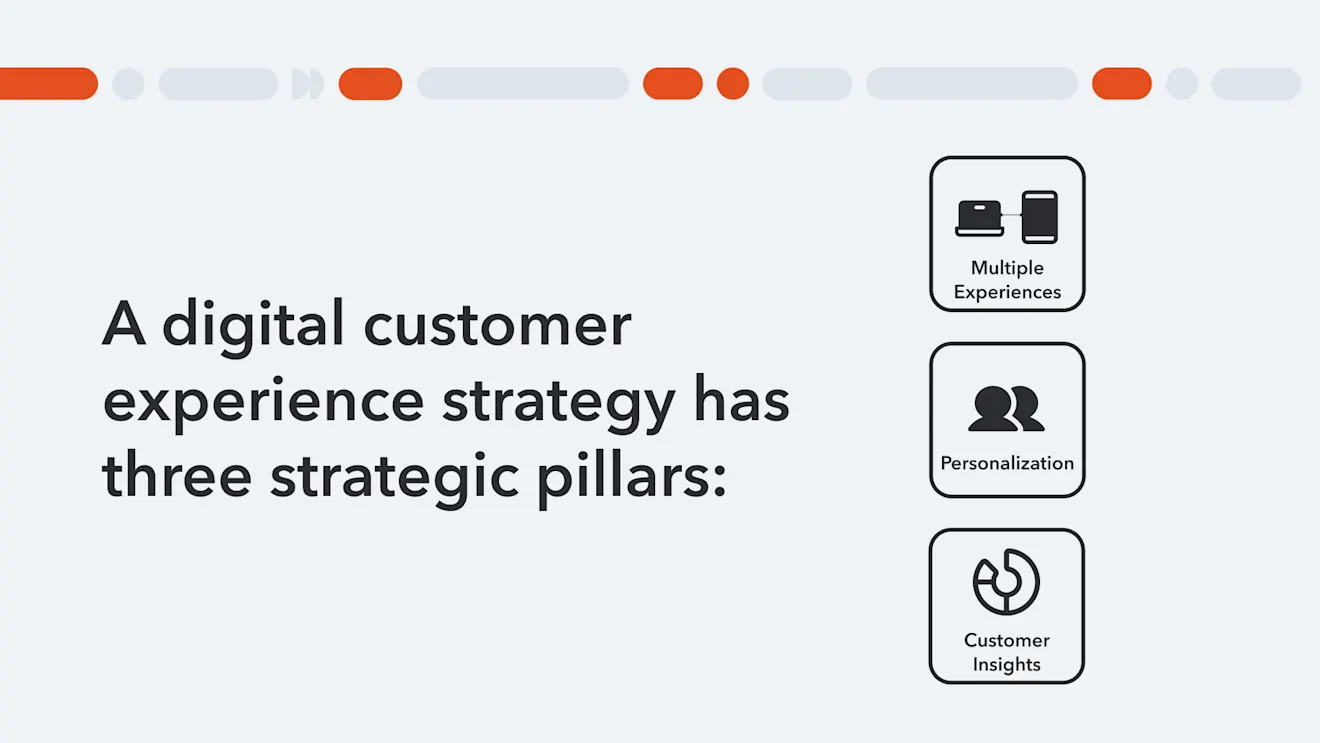 A digital customer experience strategy has three strategic pillars:

Multiple Experiences

Personalization

Customer Insights